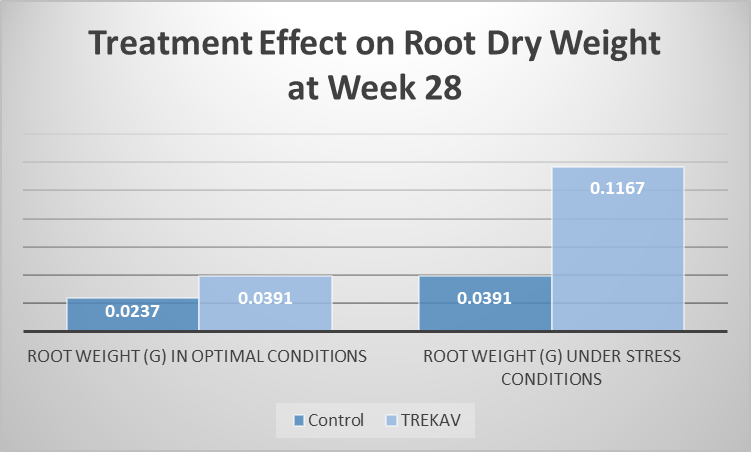 Treatment Effect on Root Dry Weight at Week 28

0.0237
0.0391
0.0391
0.1167

ROOT WEIGHT (G) IN OPTIMAL CONDITIONS

ROOT WEIGHT (G) UNDER STRESS CONDITIONS

Control
TREKAV